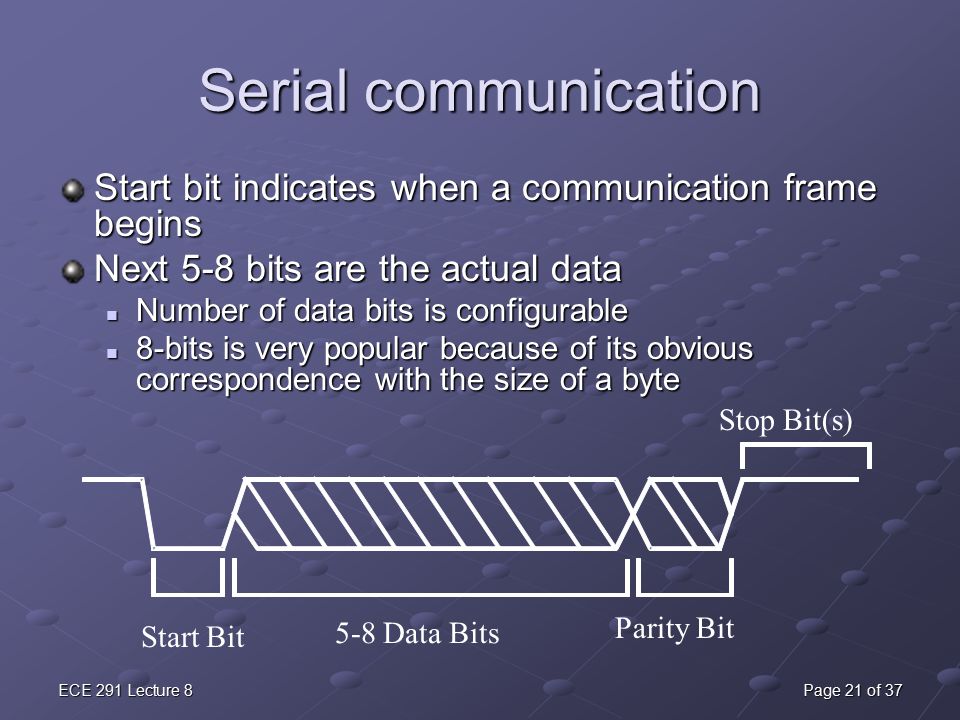 Serial communication

Start bit indicates when a communication frame begins

Next 5-8 bits are the actual data

Number of data bits is configurable

8-bits is very popular because of its obvious correspondence with the size of a byte

Stop Bit(s)

Start Bit

5-8 Data Bits

Parity Bit

ECE 291 Lecture 8

Page 21 of 37